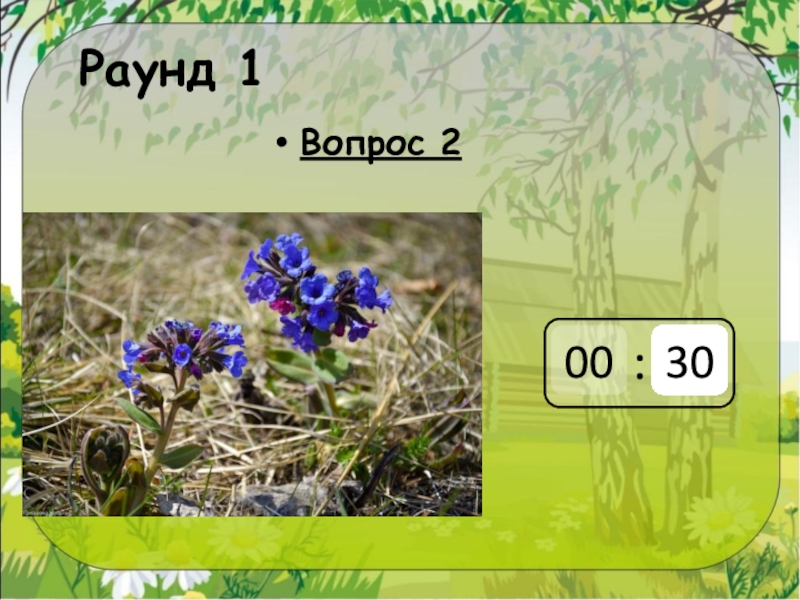 Раунд 1

• Вопрос 2

00 : 30